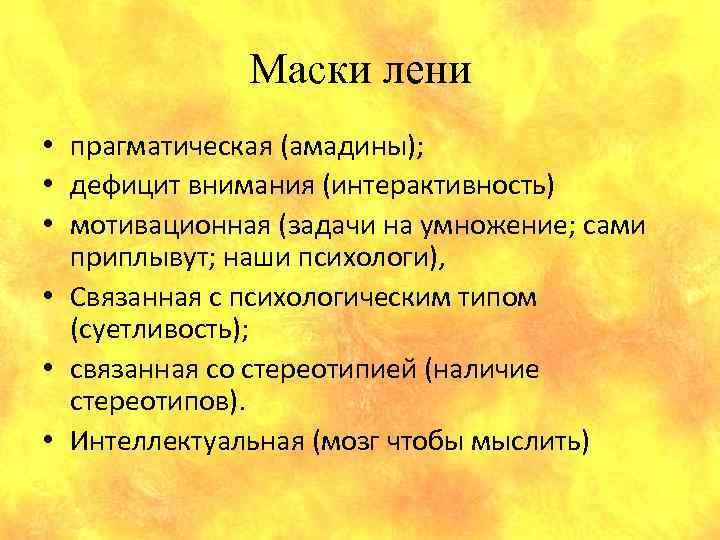 Маски лени

• прагматическая (амадины);
• дефицит внимания (интерактивность)
• мотивационная (задачи на умножение; сами приплывут; наши психологи),
• Связанная с психологическим типом (суетливость);
• связанная со стереотипией (наличие стереотипов).
• Интеллектуальная (мозг чтобы мыслить)